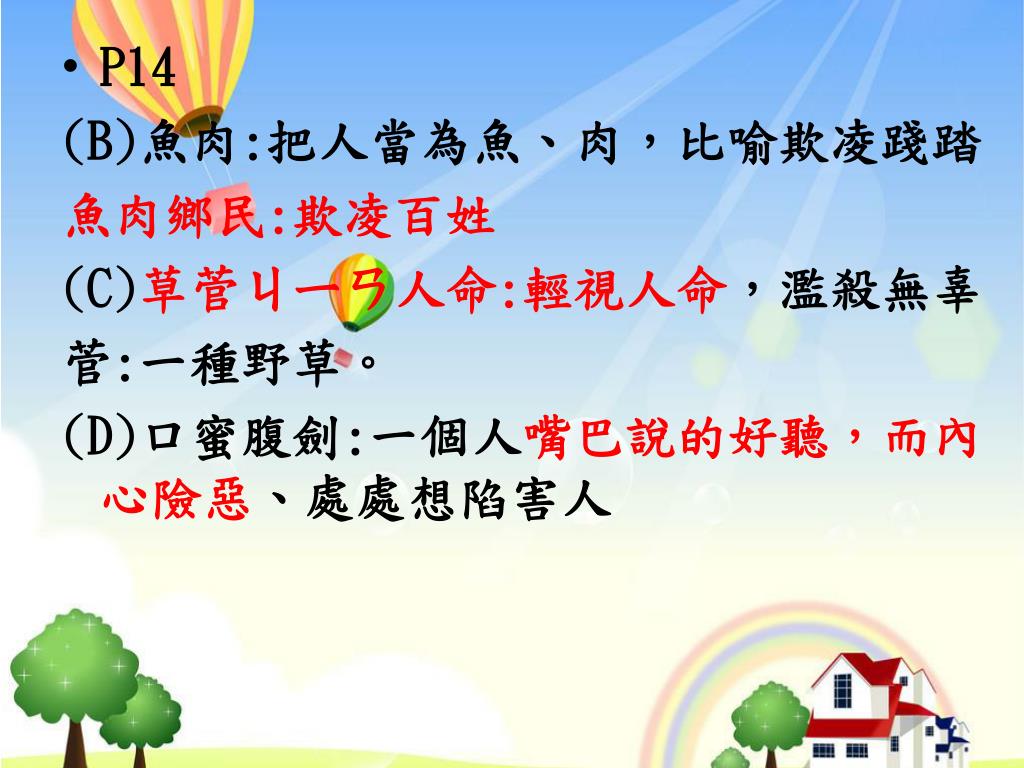 • P14
(B)魚肉:把人當為魚、肉，比喻欺凌踐踏
魚肉鄉民:欺凌百姓
(C)草菅ㄐㄧㄢ人命:輕視人命，濫殺無辜
菅:一種野草。
(D)口蜜腹劍:一個人嘴巴說的好聽，而內心險惡、處處想陷害人